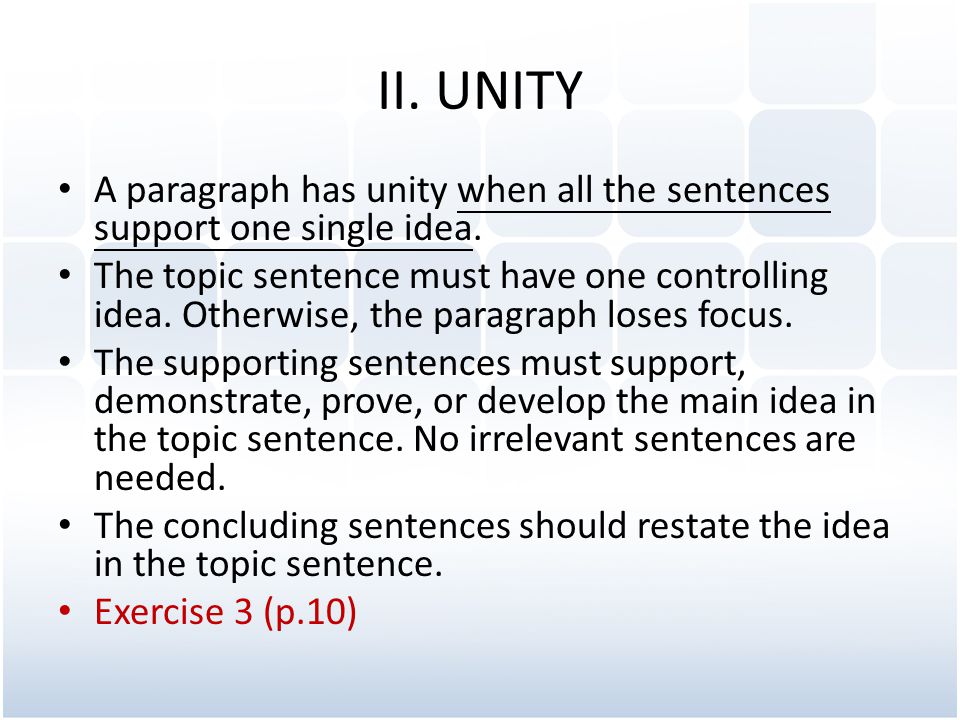 II. UNITY

• A paragraph has unity when all the sentences support one single idea.
• The topic sentence must have one controlling idea. Otherwise, the paragraph loses focus.
• The supporting sentences must support, demonstrate, prove, or develop the main idea in the topic sentence. No irrelevant sentences are needed.
• The concluding sentences should restate the idea in the topic sentence.
• Exercise 3 (p.10)